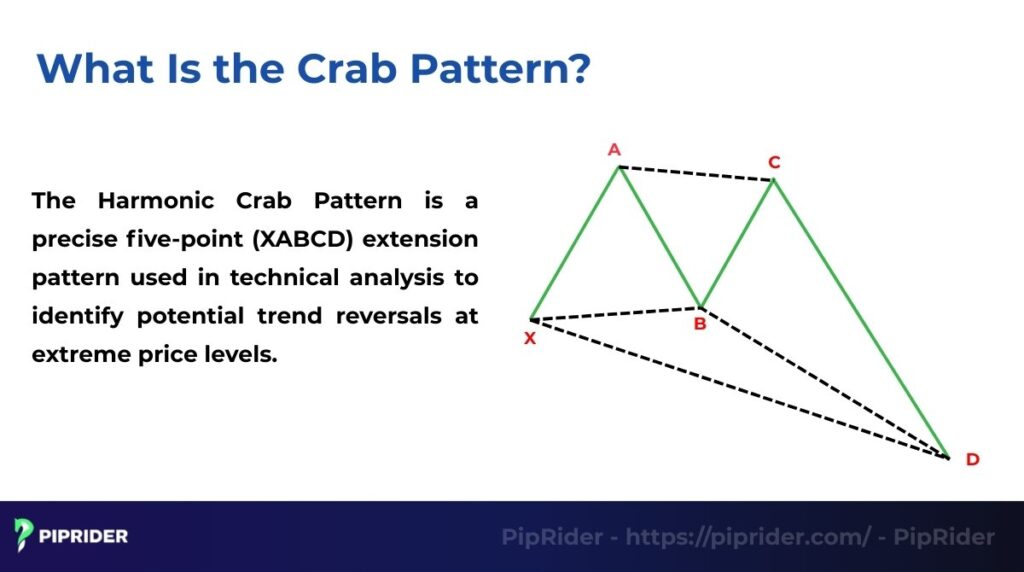 What Is the Crab Pattern?

The Harmonic Crab Pattern is a precise five-point (XABCD) extension pattern used in technical analysis to identify potential trend reversals at extreme price levels.

A
C
X
B
D

PIPRIDER

PipRider - https://piprider.com/ - PipRider